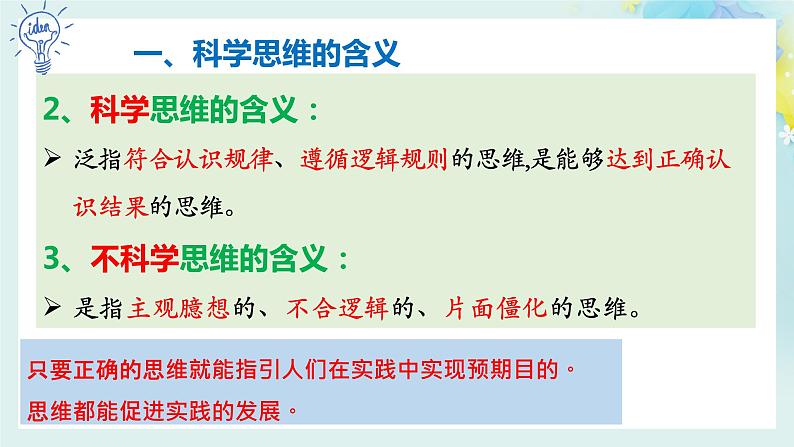 idea

一、科学思维的含义

2、科学思维的含义：

➢ 泛指符合认识规律、遵循逻辑规则的思维,是能够达到正确认识结果的思维。

3、不科学思维的含义：

➢ 是指主观臆想的、不合逻辑的、片面僵化的思维。

只要正确的思维就能指引人们在实践中实现预期目的。
思维都能促进实践的发展。